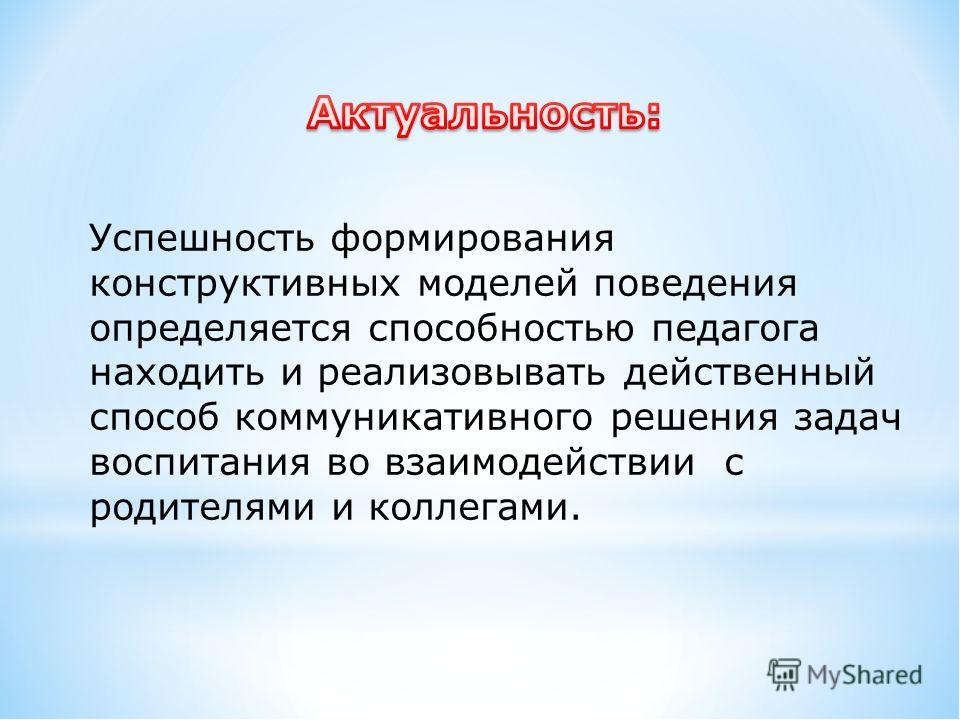 Актуальность:

Успешность формирования конструктивных моделей поведения определяется способностью педагога находить и реализовывать действенный способ коммуникативного решения задач воспитания во взаимодействии с родителями и коллегами.

MyShared